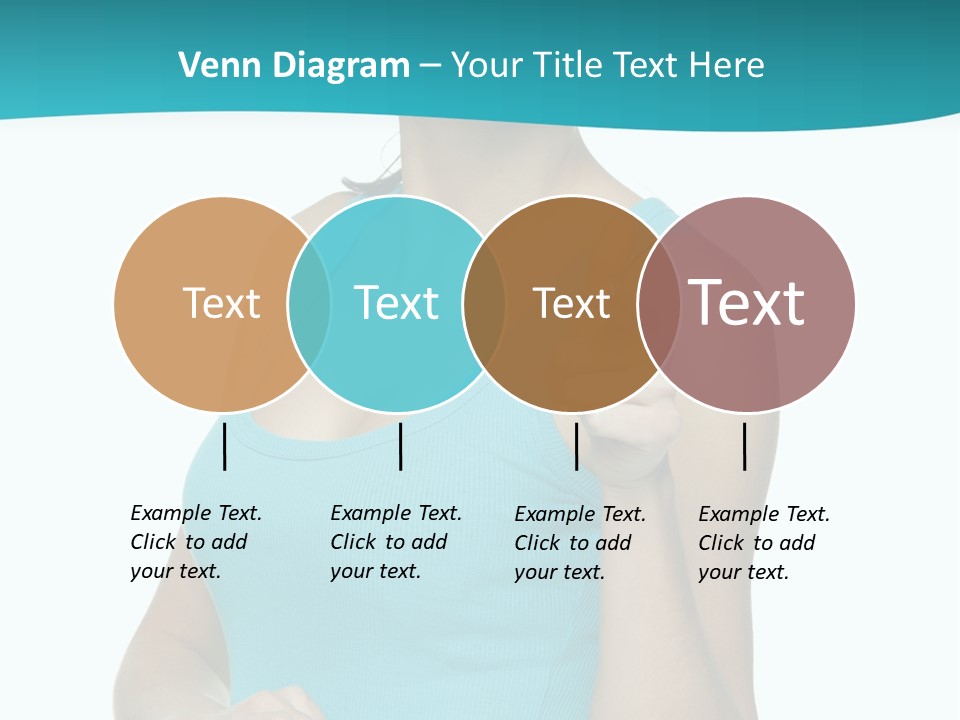 Venn Diagram – Your Title Text Here

Text

Text

Text

Text

Example Text. Click to add your text.

Example Text. Click to add your text.

Example Text. Click to add your text.

Example Text. Click to add your text.